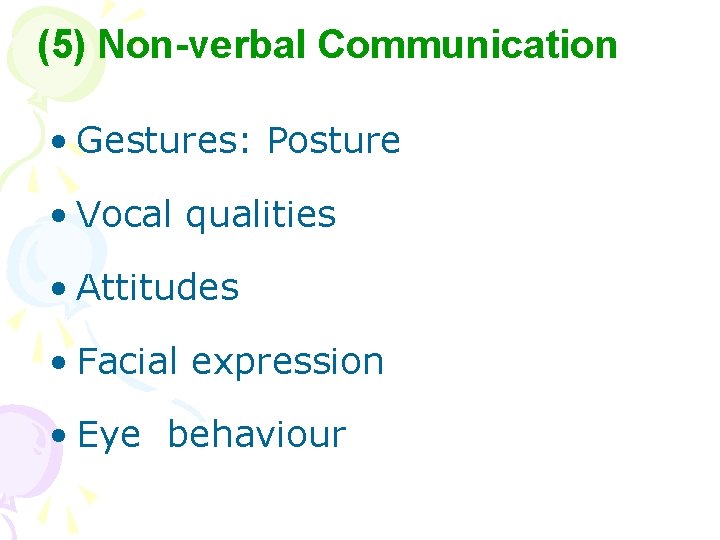 (5) Non-verbal Communication

• Gestures: Posture

• Vocal qualities

• Attitudes

• Facial expression

• Eye  behaviour